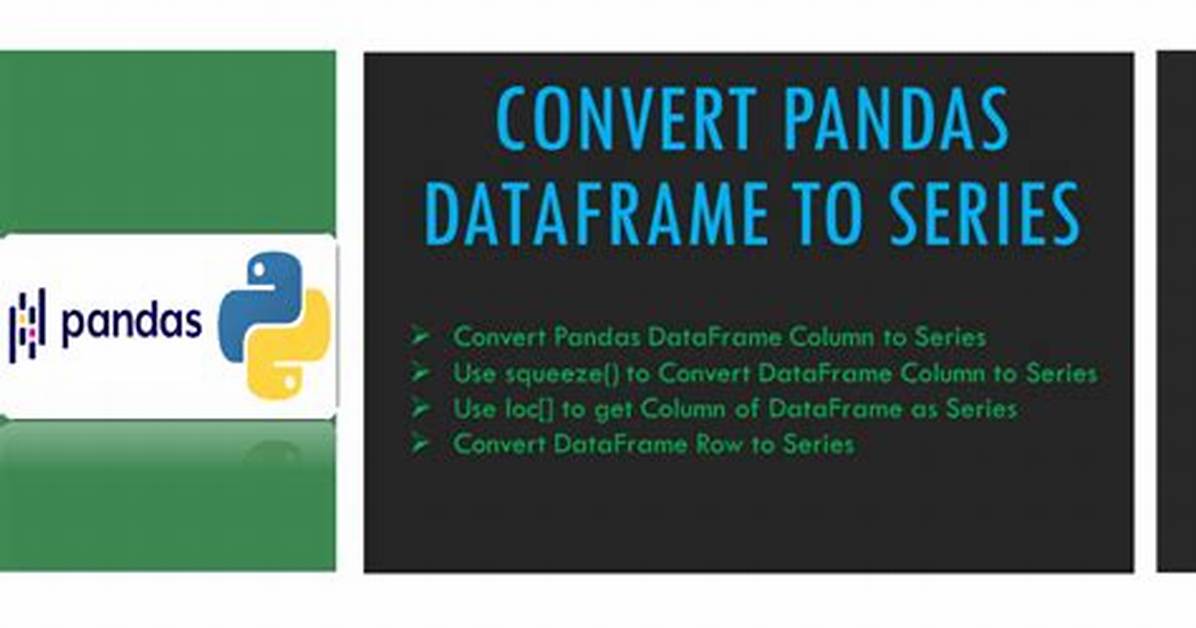 pandas

CONVERT PANDAS DATAFRAME TO SERIES

➢ Convert Pandas DataFrame Column to Series
➢ Use squeeze() to Convert DataFrame Column to Series
➢ Use loc[] to get Column of DataFrame as Series
➢ Convert DataFrame Row to Series